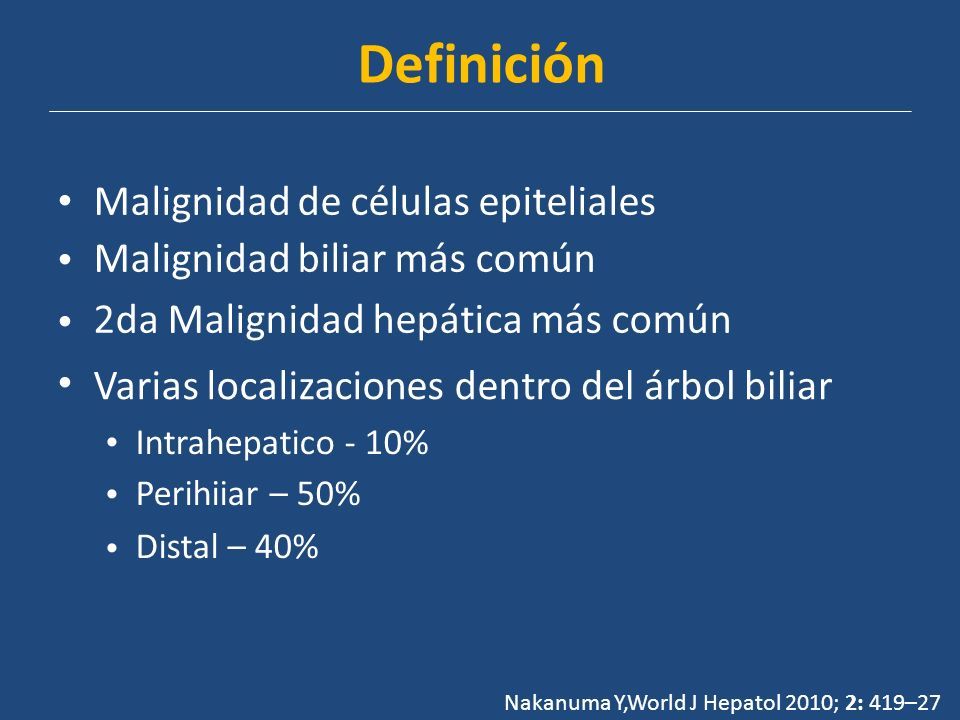 Definición

• Malignidad de células epiteliales
• Malignidad biliar más común
• 2da Malignidad hepática más común
• Varias localizaciones dentro del árbol biliar
  • Intrahepatico - 10%
  • Perihiiar – 50%
  • Distal – 40%

Nakanuma Y,World J Hepatol 2010; 2: 419–27